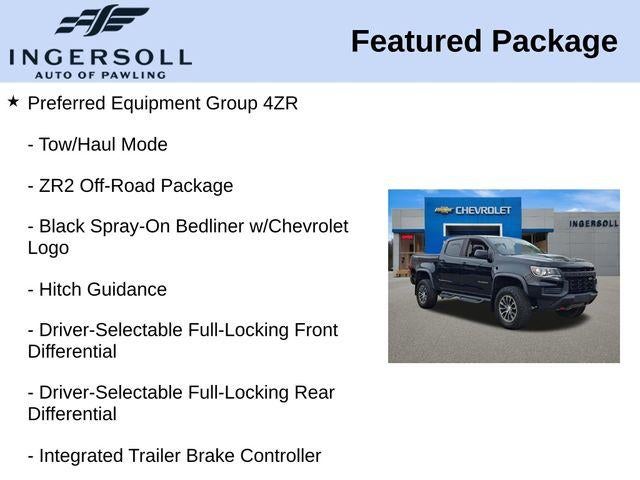 INGERSOLL
AUTO OF PAWLING

Featured Package

★ Preferred Equipment Group 4ZR

- Tow/Haul Mode

- ZR2 Off-Road Package

- Black Spray-On Bedliner w/Chevrolet Logo

- Hitch Guidance

- Driver-Selectable Full-Locking Front Differential

- Driver-Selectable Full-Locking Rear Differential

- Integrated Trailer Brake Controller

CHEVROLET

INGERSOLL